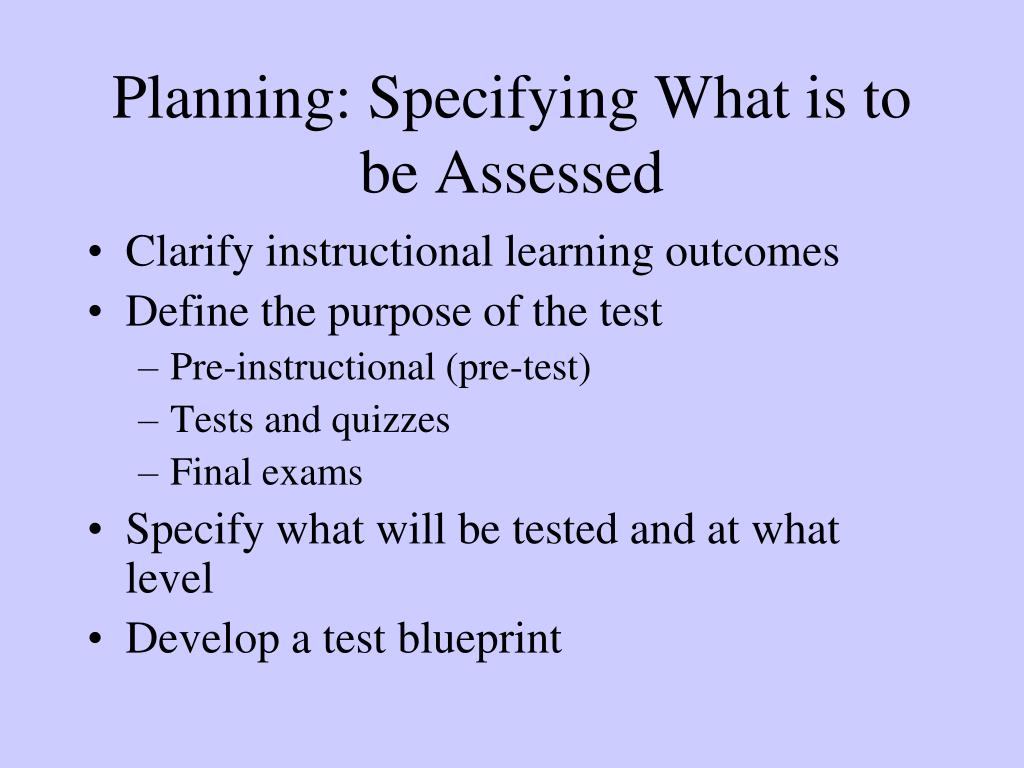 Planning: Specifying What is to be Assessed

• Clarify instructional learning outcomes
• Define the purpose of the test
– Pre-instructional (pre-test)
– Tests and quizzes
– Final exams
• Specify what will be tested and at what level
• Develop a test blueprint